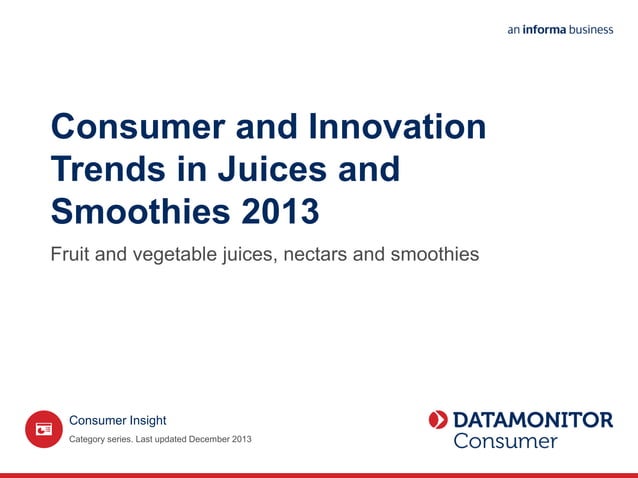 an informa business

Consumer and Innovation Trends in Juices and Smoothies 2013

Fruit and vegetable juices, nectars and smoothies

Consumer Insight

Category series. Last updated December 2013

DATAMONITOR
Consumer